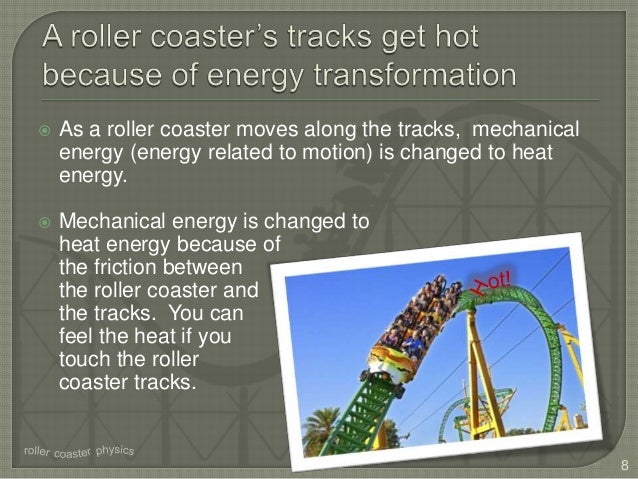 A roller coaster's tracks get hot because of energy transformation

As a roller coaster moves along the tracks, mechanical energy (energy related to motion) is changed to heat energy.

Mechanical energy is changed to heat energy because of the friction between the roller coaster and the tracks. You can feel the heat if you touch the roller coaster tracks.

Hot!

roller coaster physics

8